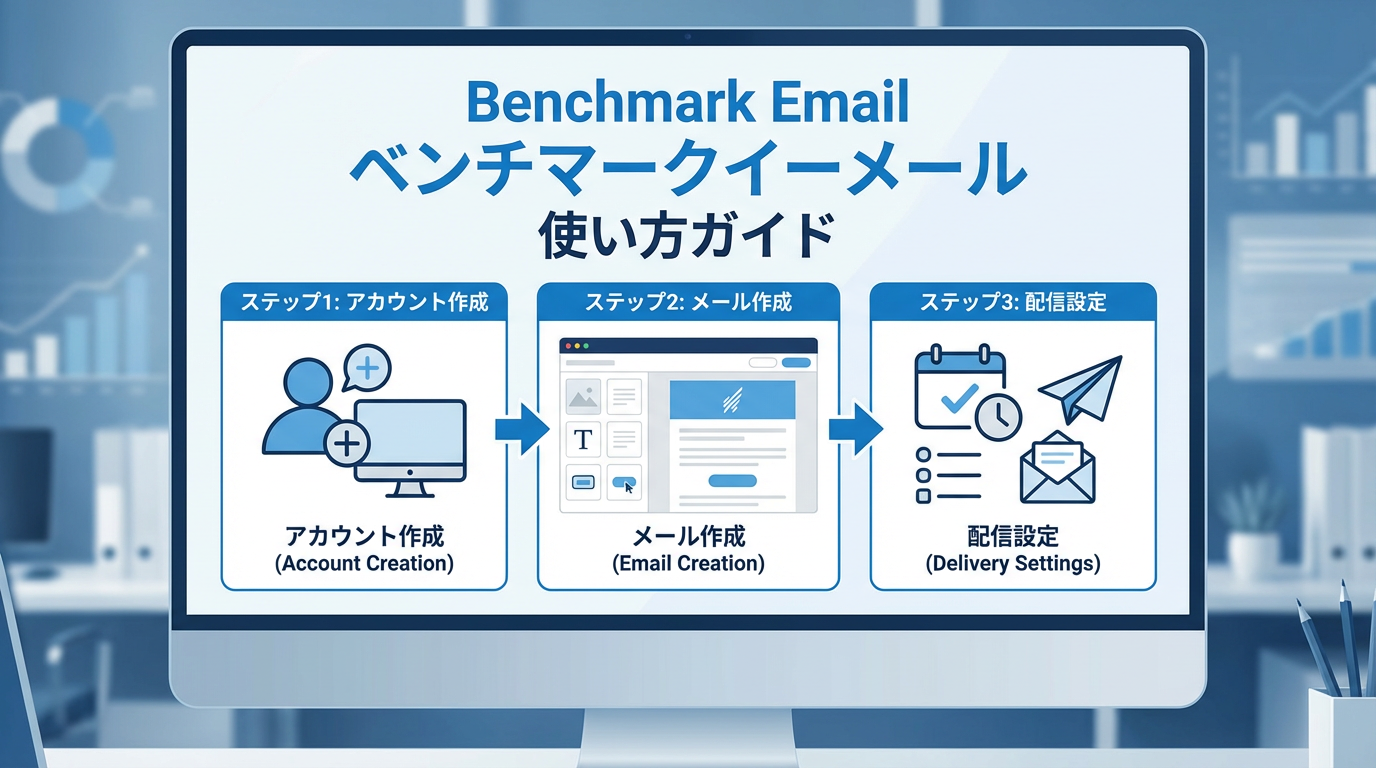 Benchmark Email
ベンチマークイーメール
使い方ガイド

ステップ1: アカウント作成

アカウント作成
(Account Creation)

ステップ2: メール作成

T

メール作成
(Email Creation)

ステップ3: 配信設定

配信設定
(Delivery Settings)